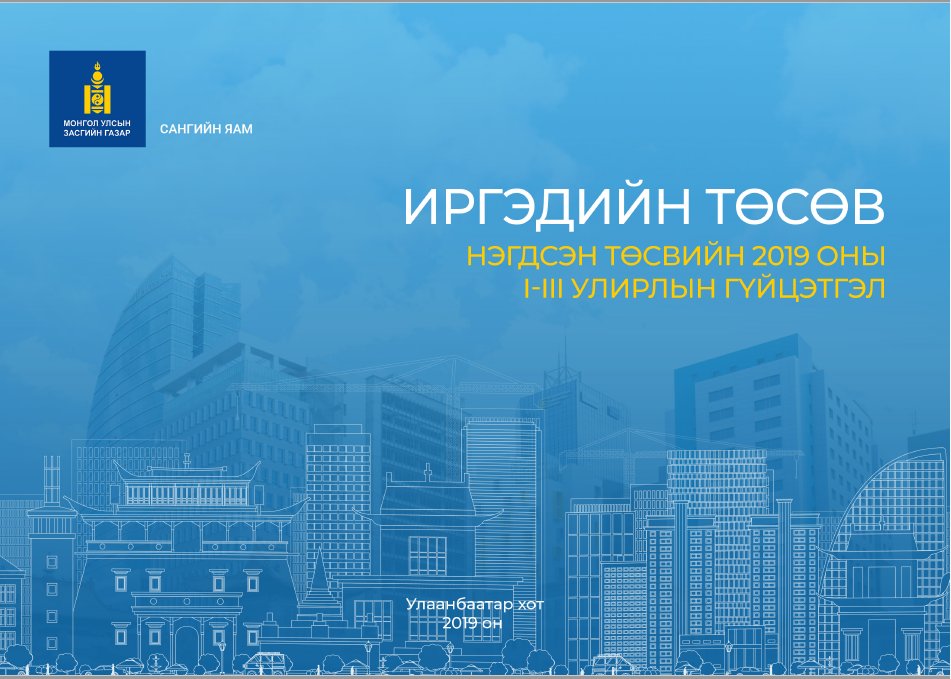 МОНГОЛ УЛСЫН ЗАСГИЙН ГАЗАР

САНГИЙН ЯАМ

ИРГЭДИЙН ТӨСӨВ

НЭГДСЭН ТӨСВИЙН 2019 ОНЫ I-III УЛИРЛЫН ГҮЙЦЭТГЭЛ

Улаанбаатар хот
2019 он